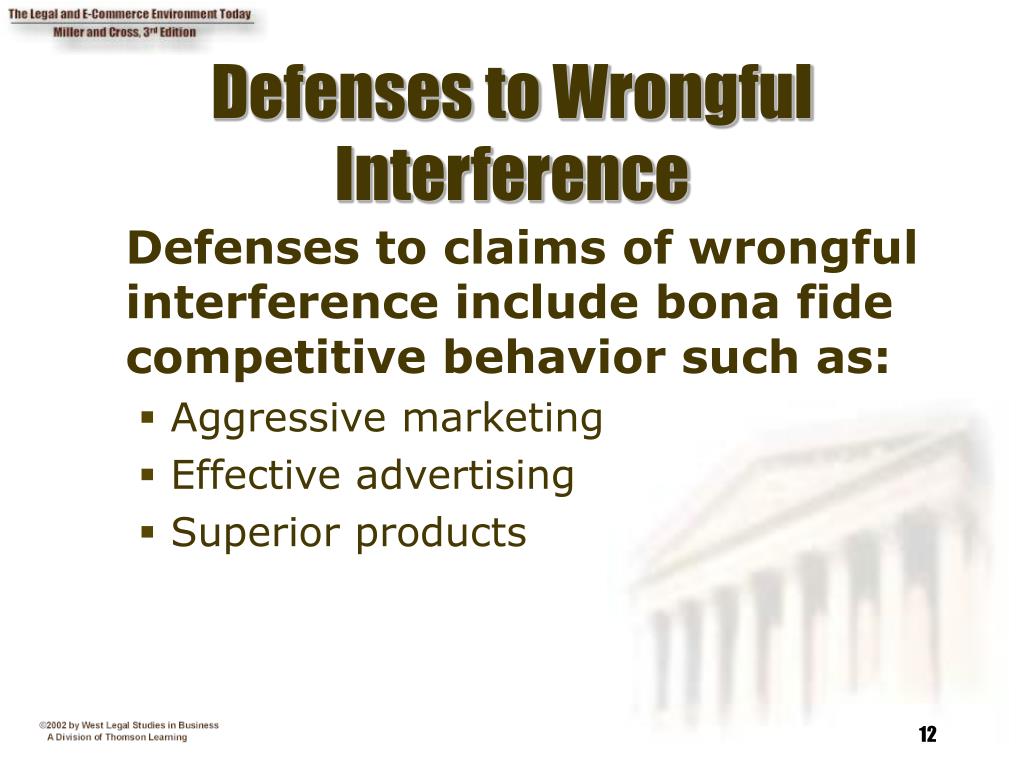 The Legal and E-Commerce Environment Today
Miller and Cross, 3rd Edition

Defenses to Wrongful Interference

Defenses to claims of wrongful interference include bona fide competitive behavior such as:

▪ Aggressive marketing
▪ Effective advertising
▪ Superior products

©2002 by West Legal Studies in Business
A Division of Thomson Learning

12